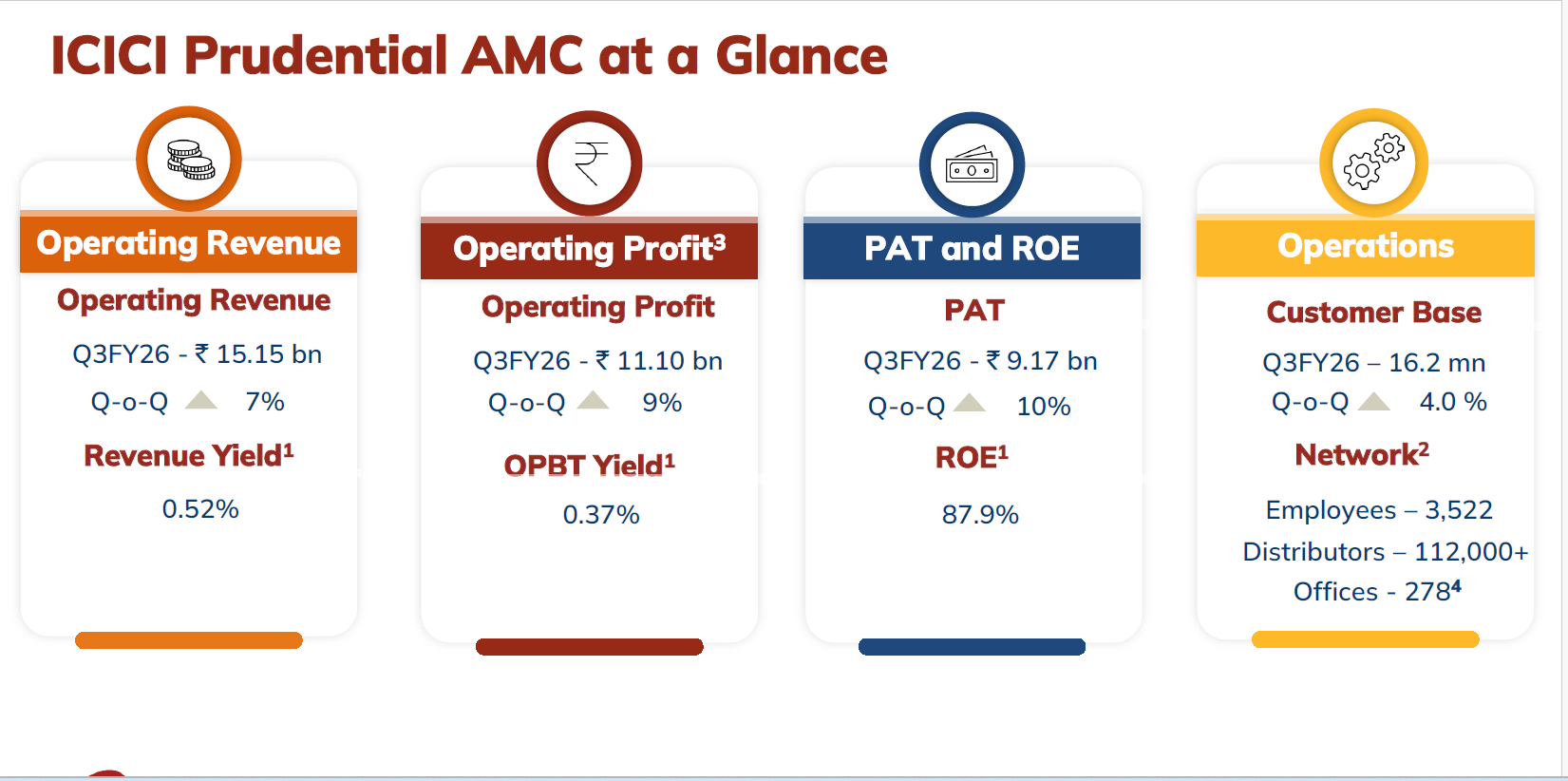 ICICI Prudential AMC at a Glance

Operating Revenue

Operating Revenue

Q3FY26 - ₹ 15.15 bn

Q-o-Q 7%

Revenue Yield$^1$

0.52%

Operating Profit$^3$

Operating Profit

Q3FY26 - ₹ 11.10 bn

Q-o-Q 9%

OPBT Yield$^1$

0.37%

PAT and ROE

PAT

Q3FY26 - ₹ 9.17 bn

Q-o-Q 10%

ROE$^1$

87.9%

Operations

Customer Base

Q3FY26 – 16.2 mn

Q-o-Q 4.0 %

Network$^2$

Employees – 3,522

Distributors – 112,000+

Offices - 278$^4$